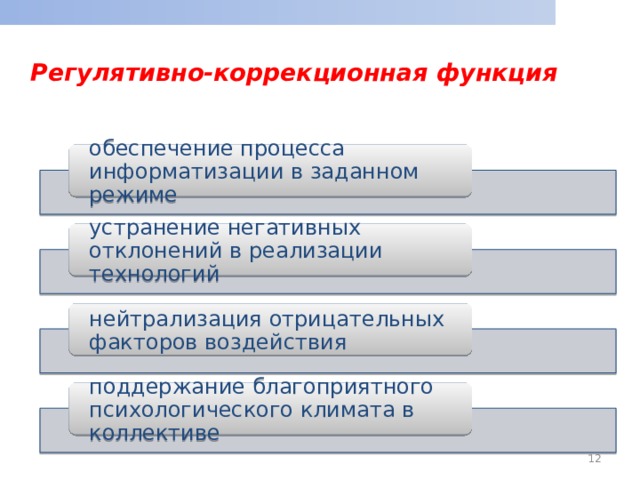 Регулятивно-коррекционная функция

обеспечение процесса информатизации в заданном режиме

устранение негативных отклонений в реализации технологий

нейтрализация отрицательных факторов воздействия

поддержание благоприятного психологического климата в коллективе

12